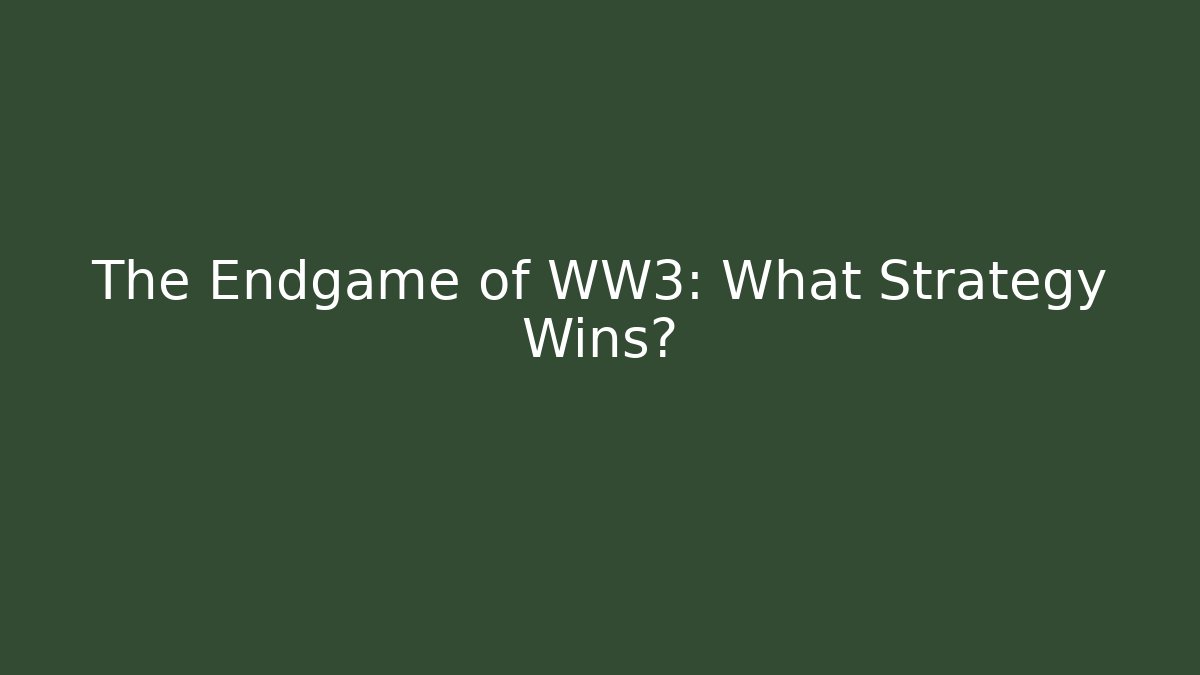 The Endgame of WW3: What Strategy Wins?